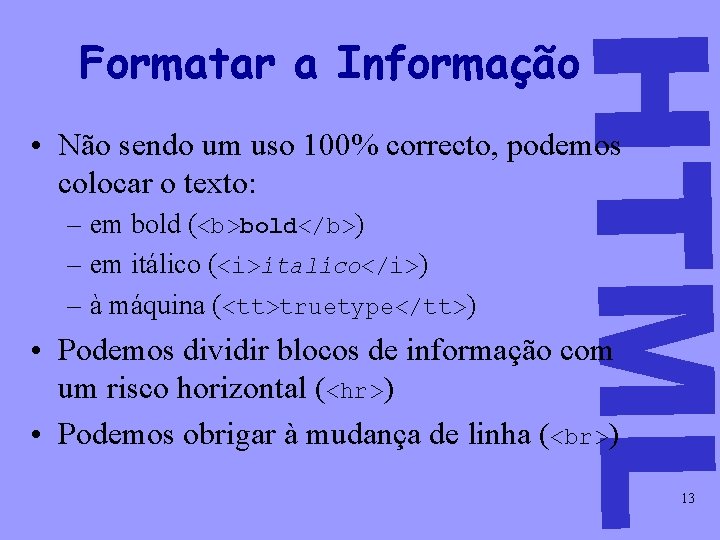 Formatar a Informação

HTML

• Não sendo um uso 100% correcto, podemos colocar o texto:
– em bold (<b>bold</b>)
– em itálico (<i>italico</i>)
– à máquina (<tt>truetype</tt>)

• Podemos dividir blocos de informação com um risco horizontal (<hr>)

• Podemos obrigar à mudança de linha (<br>)

13